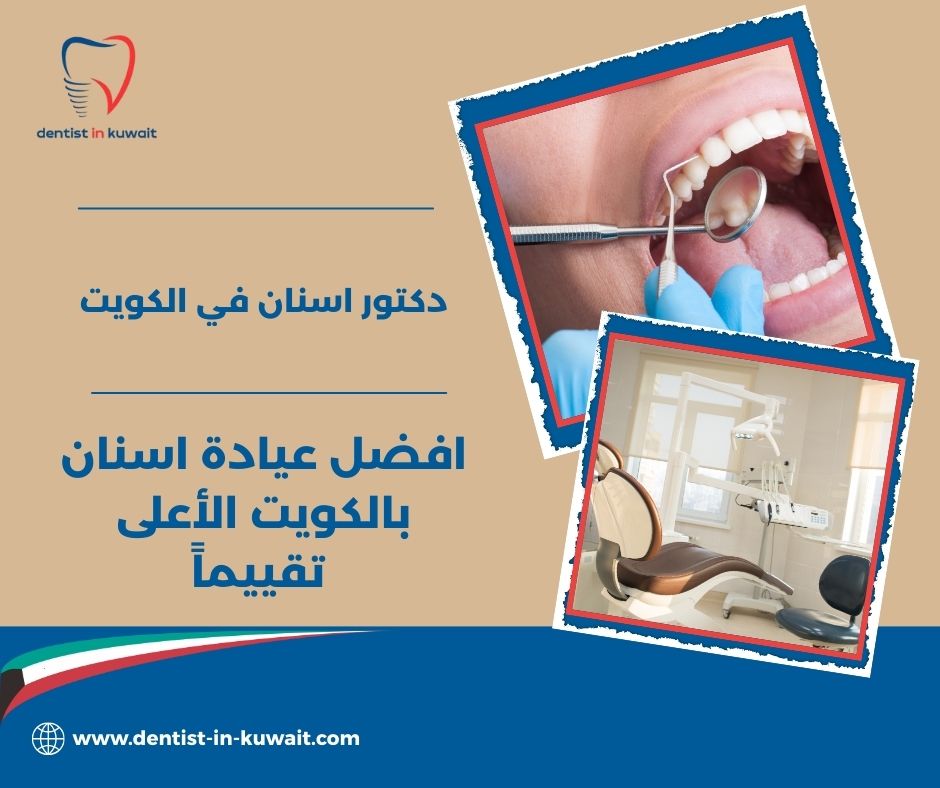 dentist in kuwait

دكتور اسنان في الكويت

افضل عيادة اسنان بالكويت الأعلى تقييماً

www.dentist-in-kuwait.com